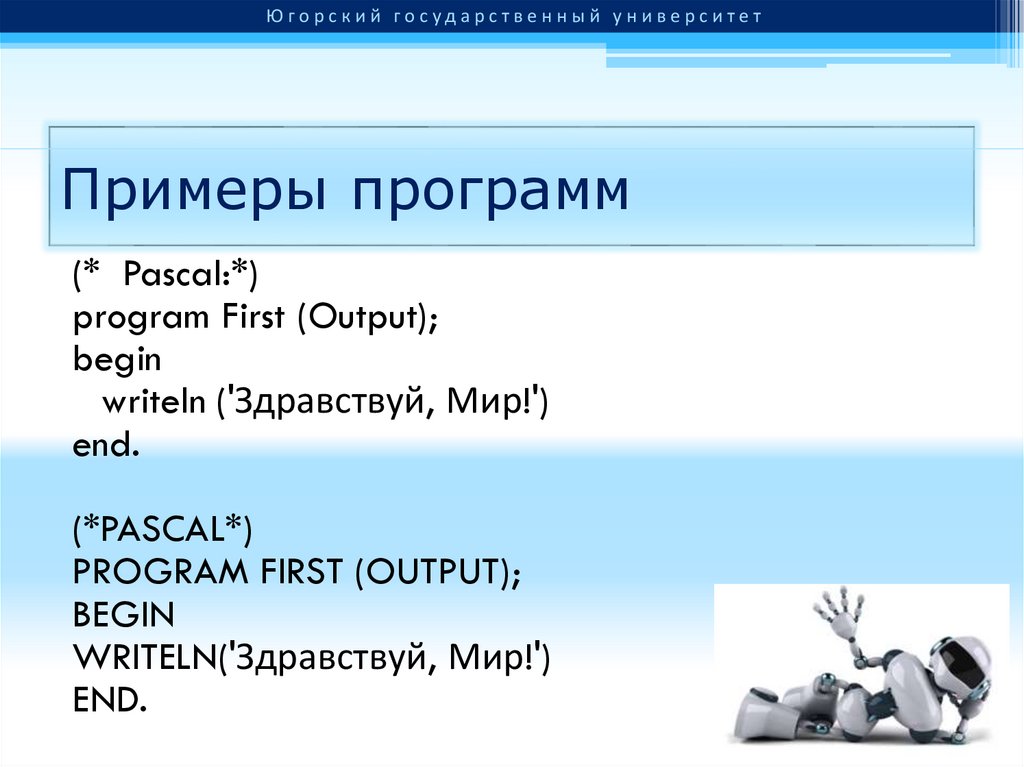 Югорский государственный университет

Примеры программ

(* Pascal:*)
program First (Output);
begin
writeln ('Здравствуй, Мир!')
end.

(*PASCAL*)
PROGRAM FIRST (OUTPUT);
BEGIN
WRITELN('Здравствуй, Мир!')
END.